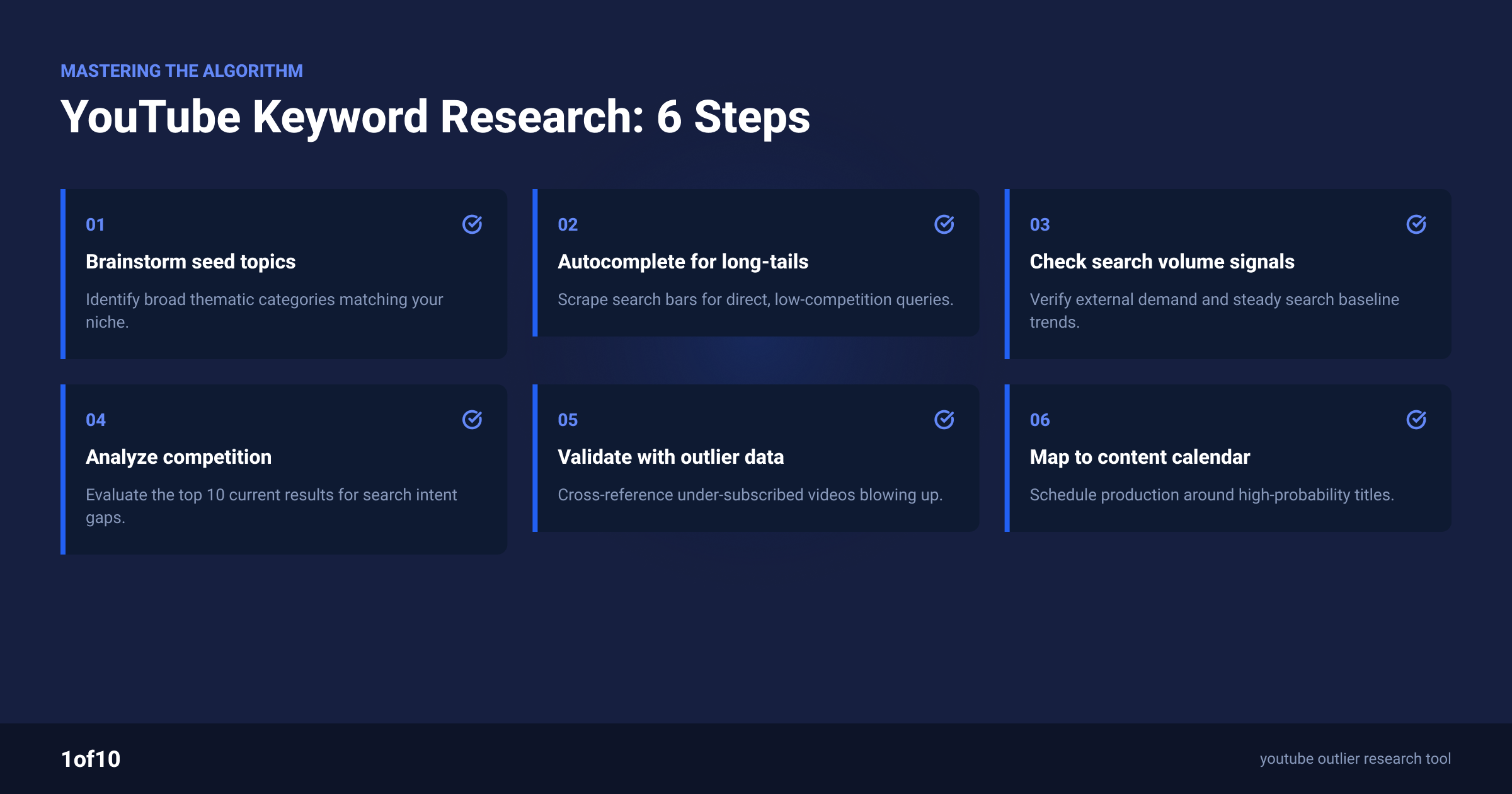 MASTERING THE ALGORITHM

YouTube Keyword Research: 6 Steps

01

Brainstorm seed topics

Identify broad thematic categories matching your niche.

02

Autocomplete for long-tails

Scrape search bars for direct, low-competition queries.

03

Check search volume signals

Verify external demand and steady search baseline trends.

04

Analyze competition

Evaluate the top 10 current results for search intent gaps.

05

Validate with outlier data

Cross-reference under-subscribed videos blowing up.

06

Map to content calendar

Schedule production around high-probability titles.

1of10

youtube outlier research tool